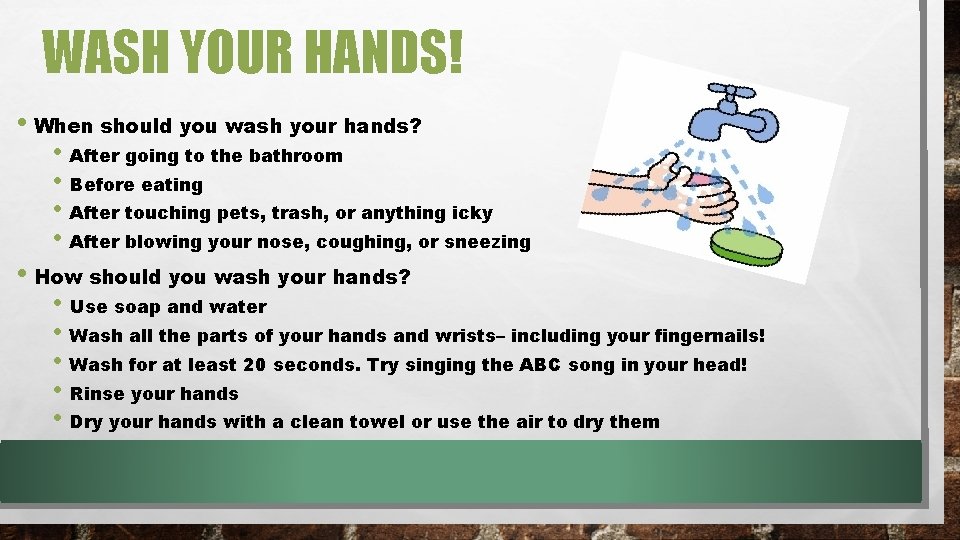 WASH YOUR HANDS!

• When should you wash your hands?
  • After going to the bathroom
  • Before eating
  • After touching pets, trash, or anything icky
  • After blowing your nose, coughing, or sneezing

• How should you wash your hands?
  • Use soap and water
  • Wash all the parts of your hands and wrists– including your fingernails!
  • Wash for at least 20 seconds. Try singing the ABC song in your head!
  • Rinse your hands
  • Dry your hands with a clean towel or use the air to dry them